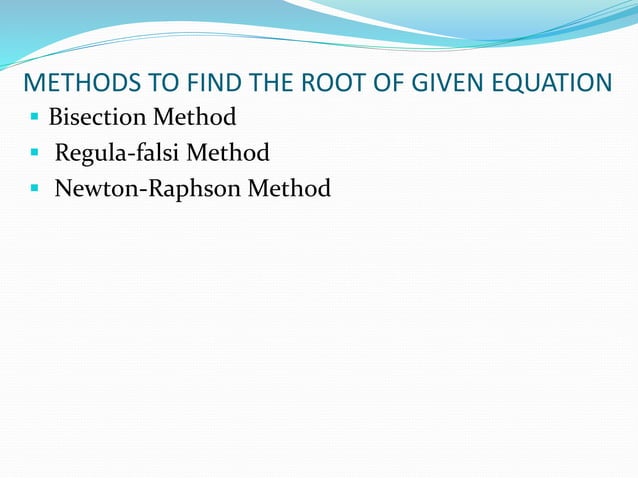 METHODS TO FIND THE ROOT OF GIVEN EQUATION

- Bisection Method
- Regula-falsi Method
- Newton-Raphson Method